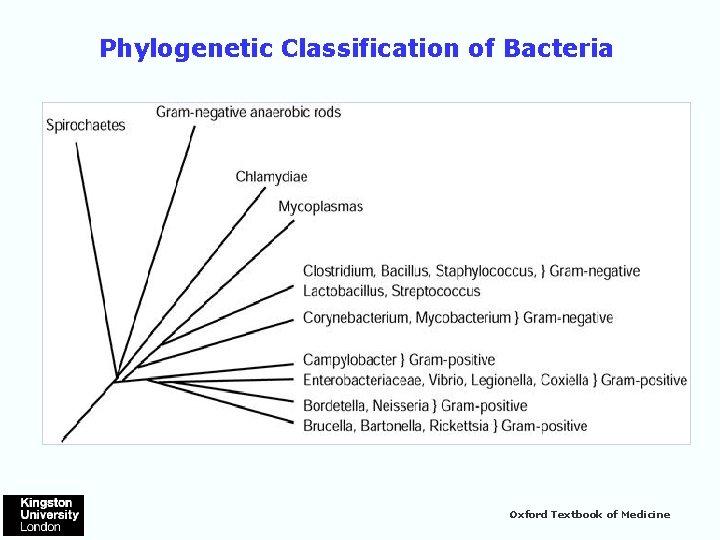 Phylogenetic Classification of Bacteria

Spirochaetes

Gram-negative anaerobic rods

Chlamydiae

Mycoplasmas

Clostridium, Bacillus, Staphylococcus, } Gram-negative
Lactobacillus, Streptococcus

Corynebacterium, Mycobacterium } Gram-negative

Campylobacter } Gram-positive

Enterobacteriaceae, Vibrio, Legionella, Coxiella } Gram-positive

Bordetella, Neisseria } Gram-positive

Brucella, Bartonella, Rickettsia } Gram-positive

Kingston University London

Oxford Textbook of Medicine